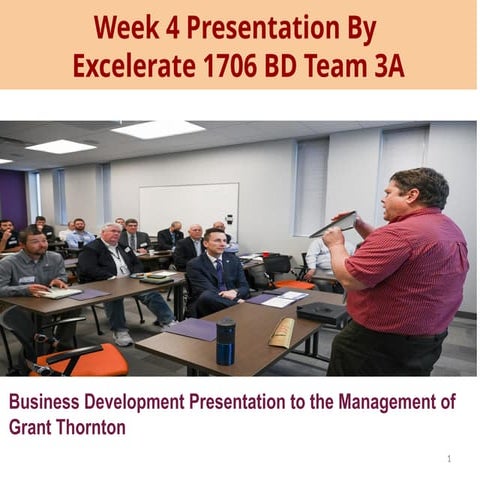 Week 4 Presentation By
Excelerate 1706 BD Team 3A

Business Development Presentation to the Management of Grant Thornton

1